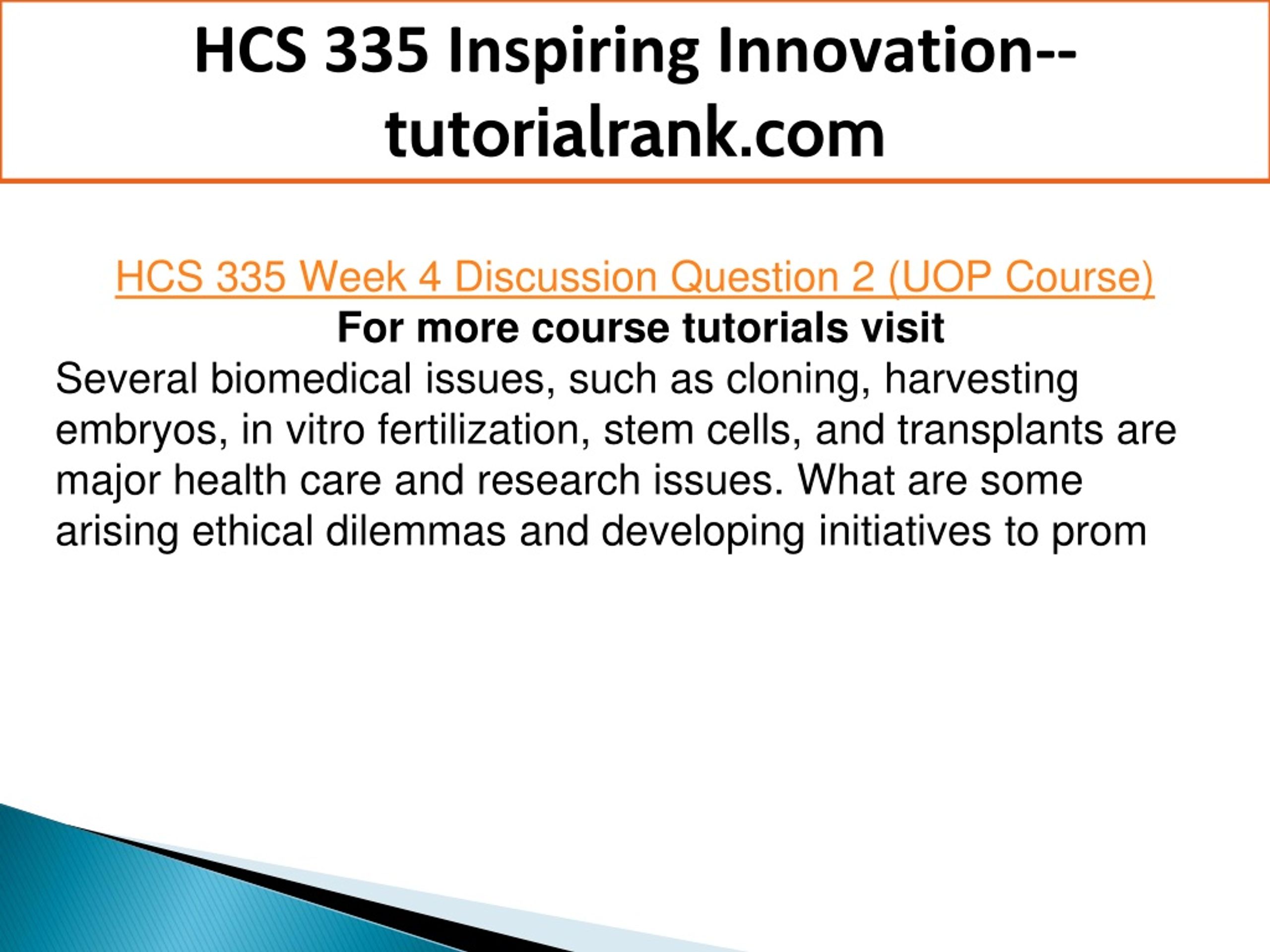 HCS 335 Inspiring Innovation--tutorialrank.com

HCS 335 Week 4 Discussion Question 2 (UOP Course)
For more course tutorials visit
Several biomedical issues, such as cloning, harvesting embryos, in vitro fertilization, stem cells, and transplants are major health care and research issues. What are some arising ethical dilemmas and developing initiatives to prom